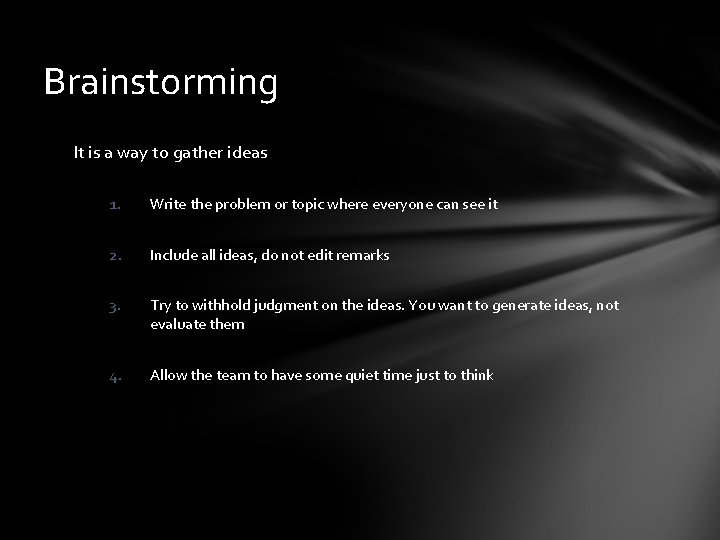 Brainstorming

It is a way to gather ideas

1. Write the problem or topic where everyone can see it

2. Include all ideas, do not edit remarks

3. Try to withhold judgment on the ideas. You want to generate ideas, not evaluate them

4. Allow the team to have some quiet time just to think